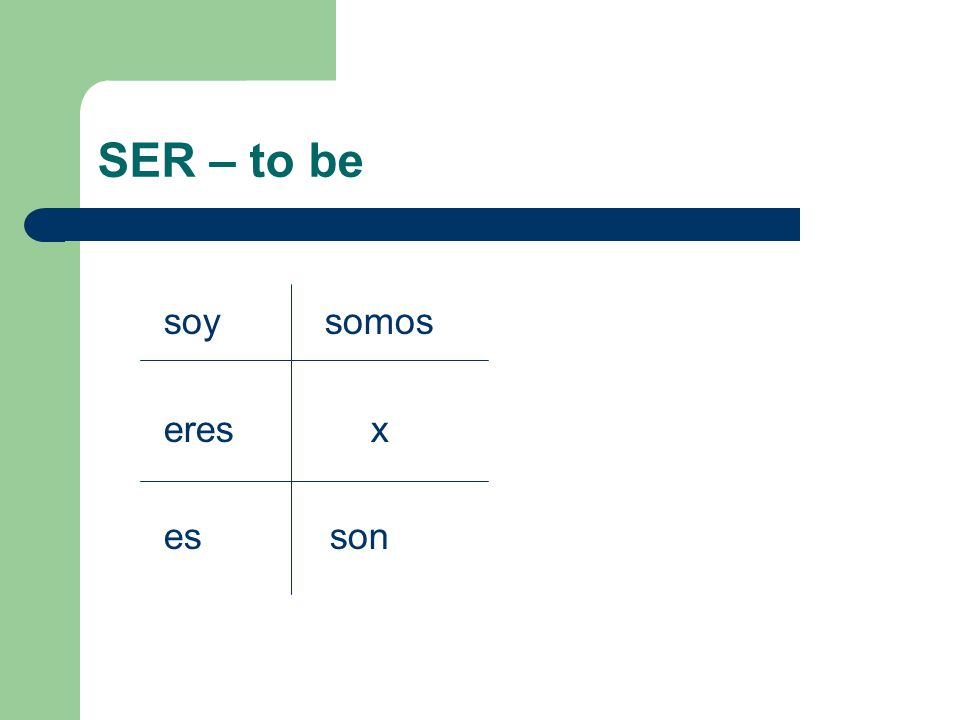 SER – to be

| soy | somos |
|---|---|
| eres | x |
| es | son |